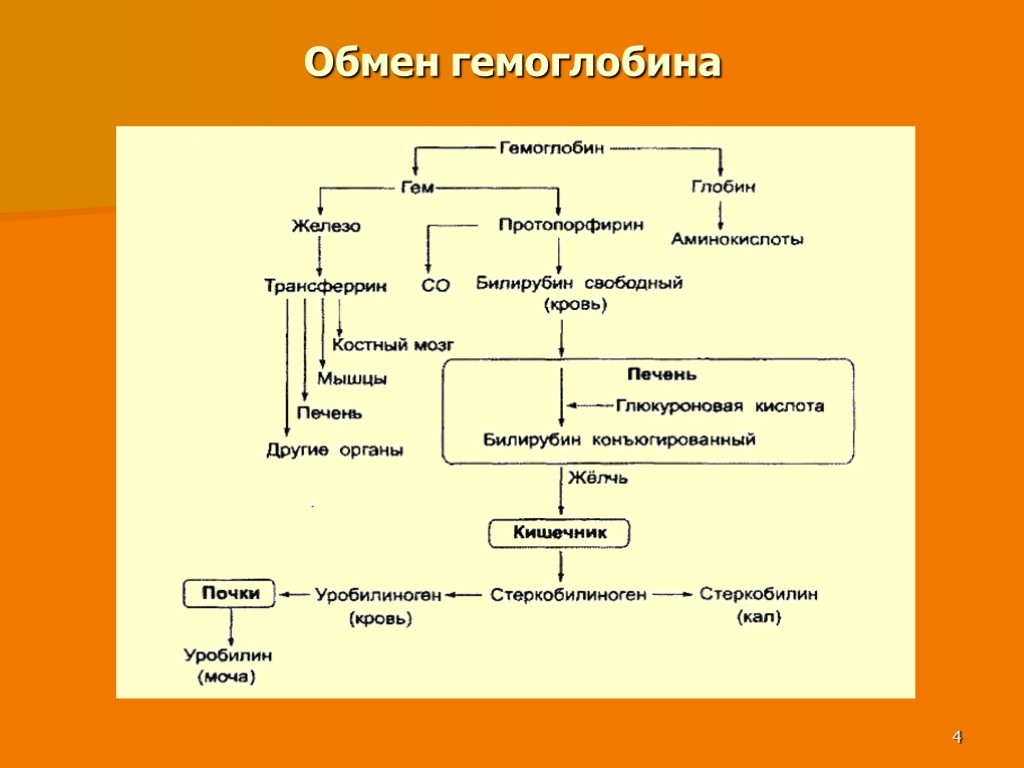 Обмен гемоглобина

Гемоглобин

Гем

Глобин

Железо

Протопорфирин

Аминокислоты

Трансферрин

CO

Билирубин свободный (кровь)

Костный мозг

Мышцы

Печень

Другие органы

Печень

Глюкуроновая кислота

Билирубин конъюгированный

Жёлчь

Кишечник

Почки

Уробилиноген (кровь)

Стеркобилиноген

Стеркобилин (кал)

Уробилин (моча)

4